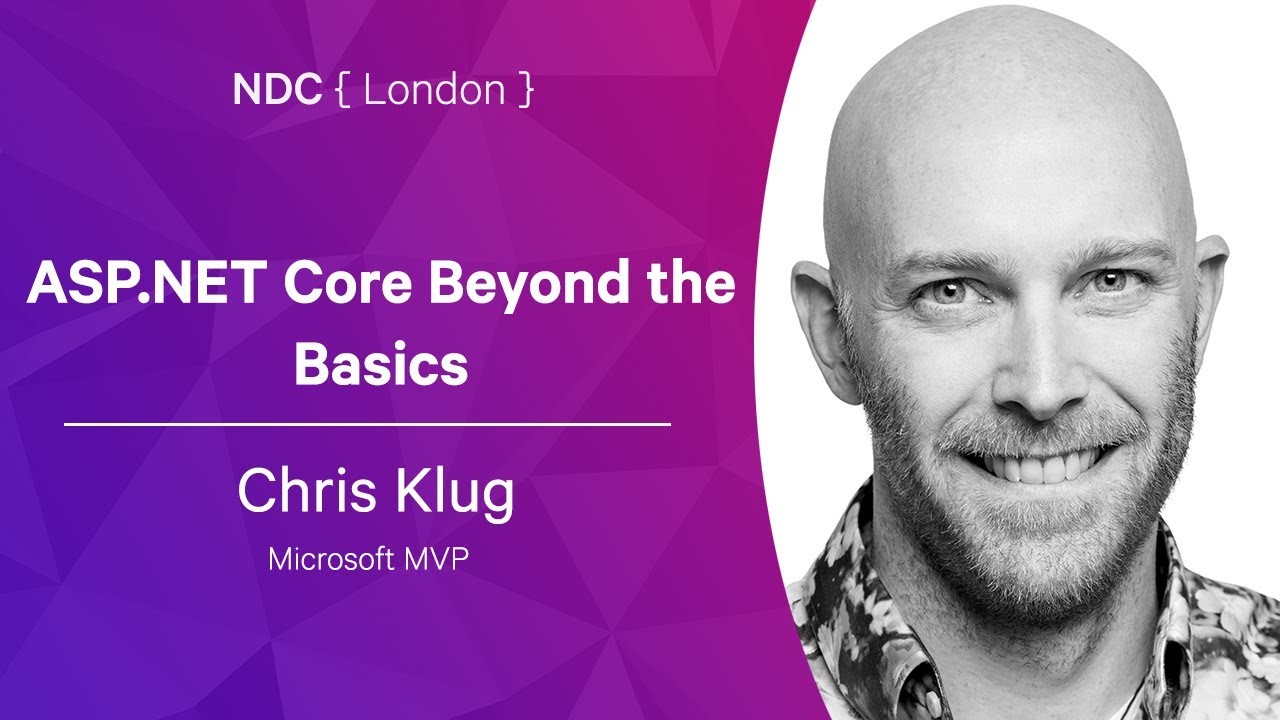 NDC { London }

ASP.NET Core Beyond the Basics

Chris Klug

Microsoft MVP